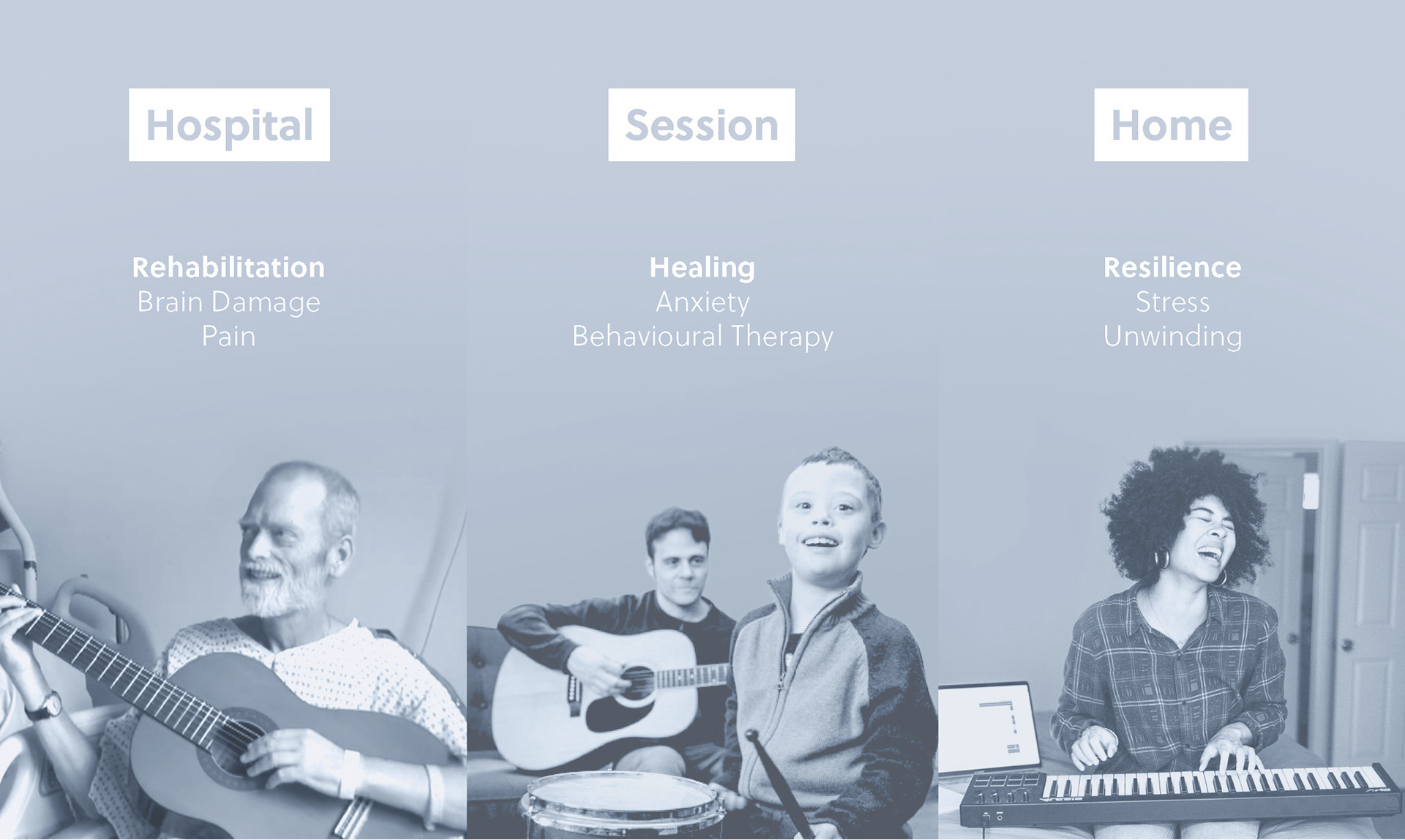 Hospital

Rehabilitation
Brain Damage
Pain

Session

Healing
Anxiety
Behavioural Therapy

Home

Resilience
Stress
Unwinding